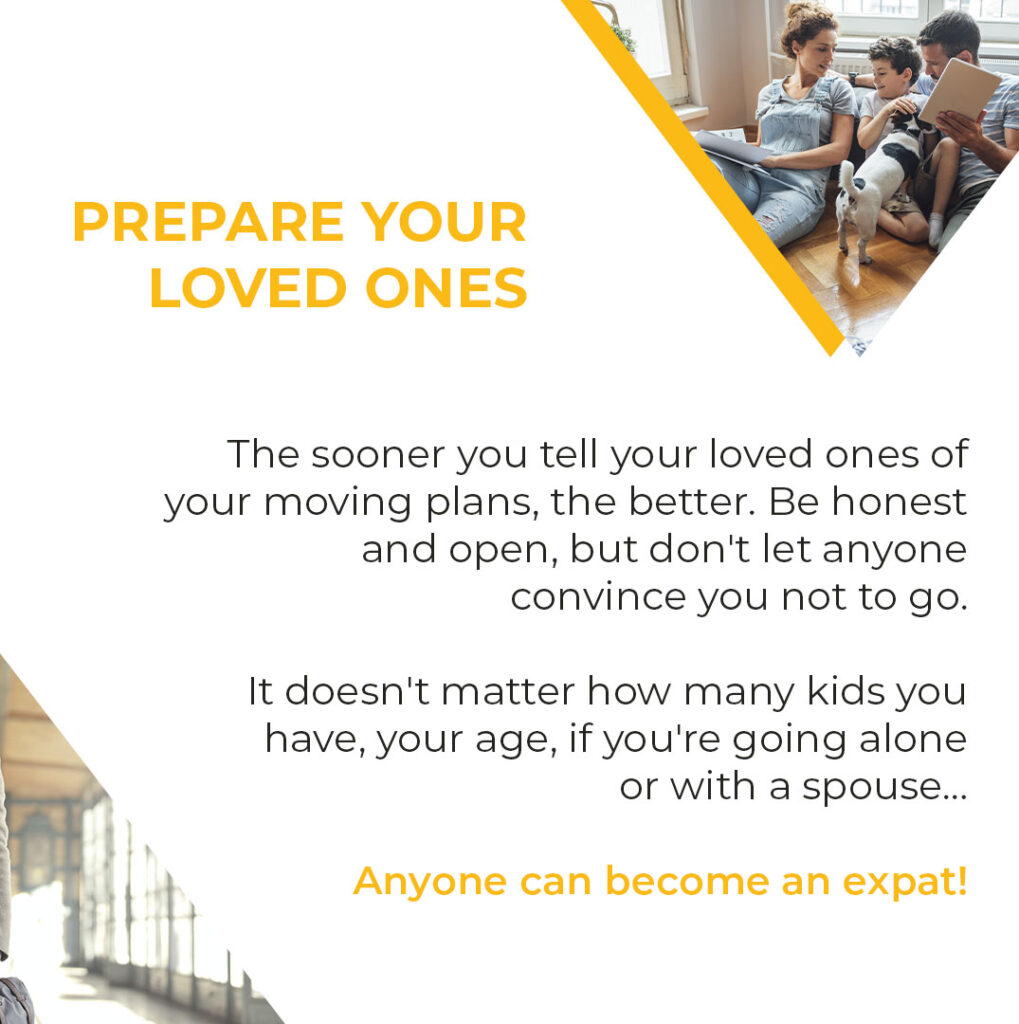 PREPARE YOUR LOVED ONES

The sooner you tell your loved ones of your moving plans, the better. Be honest and open, but don't let anyone convince you not to go.

It doesn't matter how many kids you have, your age, if you're going alone or with a spouse...

Anyone can become an expat!